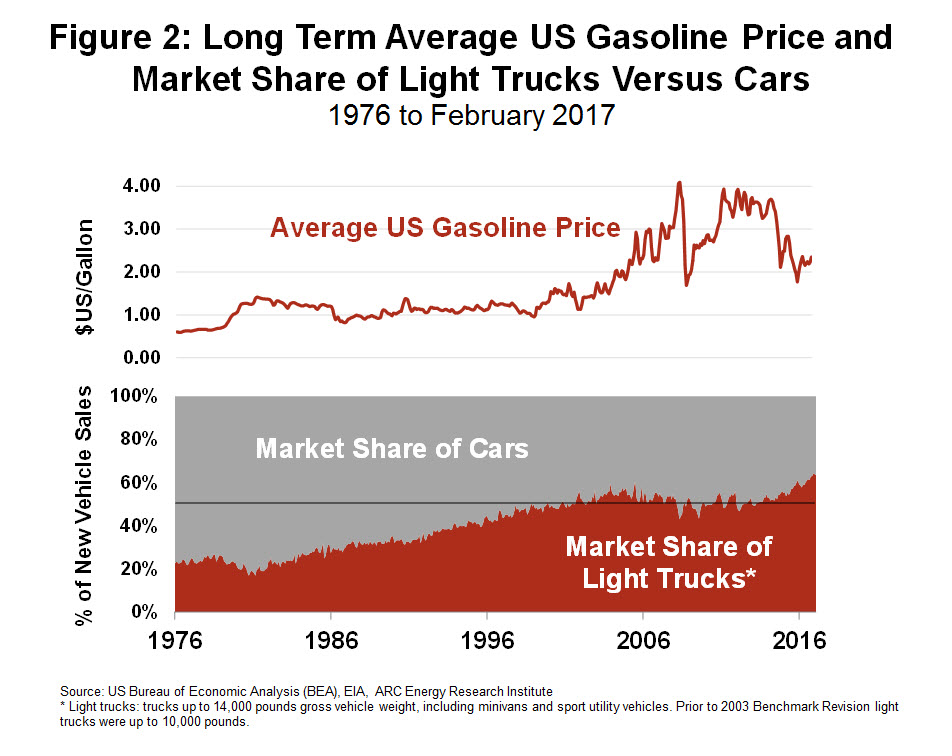 Figure 2: Long Term Average US Gasoline Price and Market Share of Light Trucks Versus Cars
1976 to February 2017

$US/Gallon
4.00
3.00
2.00
1.00
0.00

Average US Gasoline Price

% of New Vehicle Sales
100%
80%
60%
40%
20%
0%

Market Share of Cars

Market Share of Light Trucks*

1976
1986
1996
2006
2016

Source: US Bureau of Economic Analysis (BEA), EIA, ARC Energy Research Institute
* Light trucks: trucks up to 14,000 pounds gross vehicle weight, including minivans and sport utility vehicles. Prior to 2003 Benchmark Revision light trucks were up to 10,000 pounds.